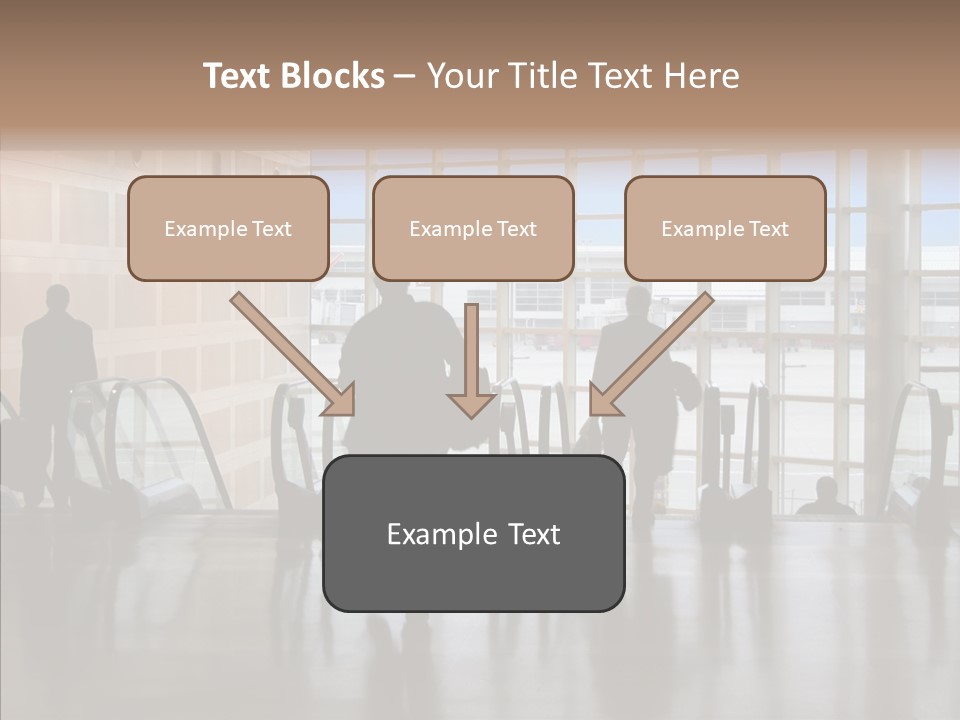 Text Blocks – Your Title Text Here

Example Text

Example Text

Example Text

Example Text